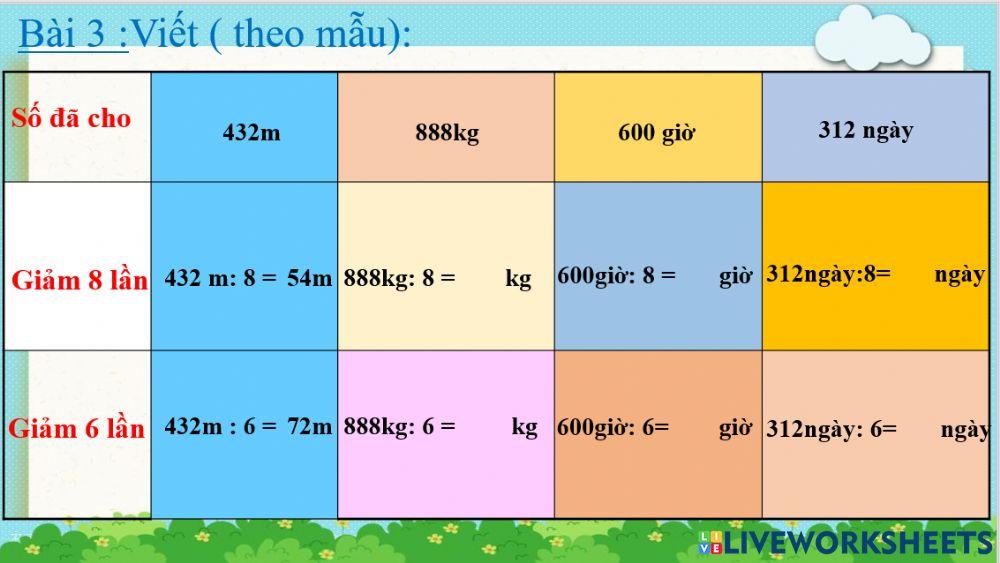 Bài 3 :Viết ( theo mẫu):

| Số đã cho | 432m | 888kg | 600 giờ | 312 ngày |
|---|---|---|---|---|
| Giảm 8 lần | 432 m: 8 = 54m | 888kg: 8 = kg | 600giờ: 8 = giờ | 312ngày:8= ngày |
| Giảm 6 lần | 432m : 6 = 72m | 888kg: 6 = kg | 600giờ: 6= giờ | 312ngày: 6= ngày |

LIVEWORKSHEETS